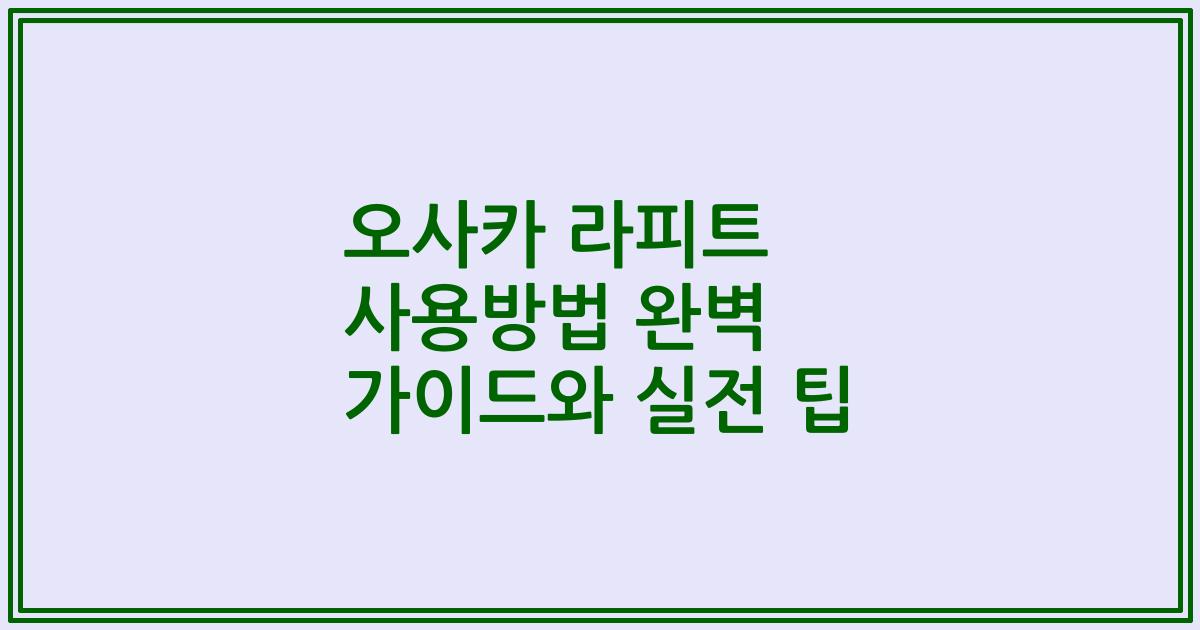 오사카 라피트 사용방법 완벽 가이드와 실전 팁